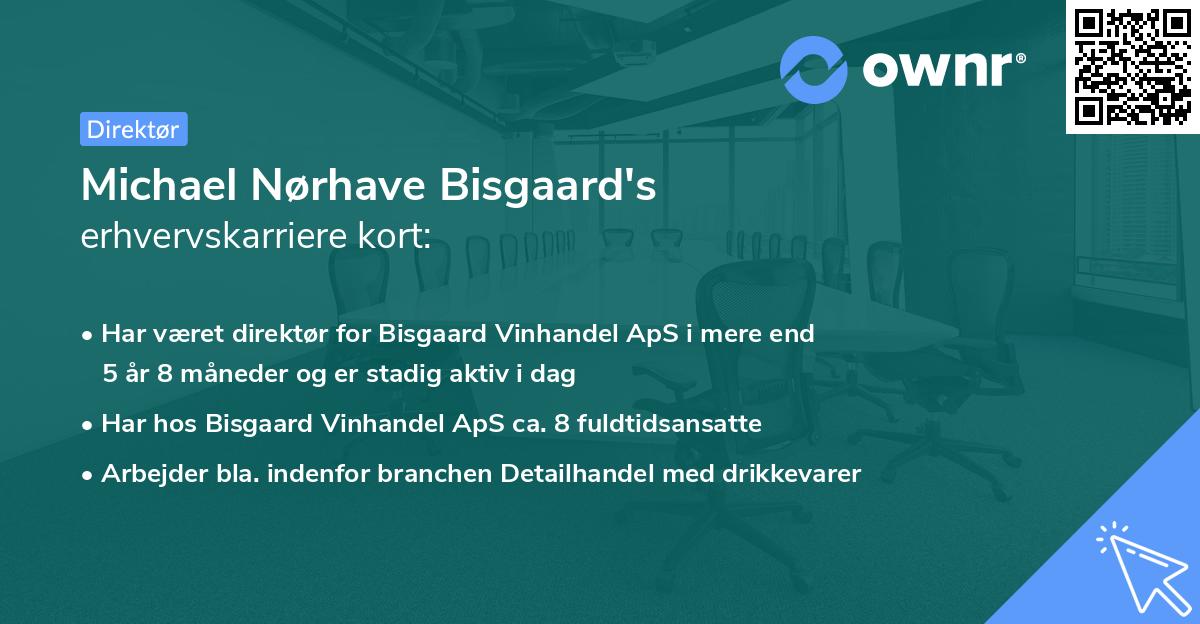 ownr®

Direktør

Michael Nørhave Bisgaard's
erhvervskarriere kort:

• Har været direktør for Bisgaard Vinhandel ApS i mere end 5 år 8 måneder og er stadig aktiv i dag
• Har hos Bisgaard Vinhandel ApS ca. 8 fuldtidsansatte
• Arbejder bla. indenfor branchen Detailhandel med drikkevarer